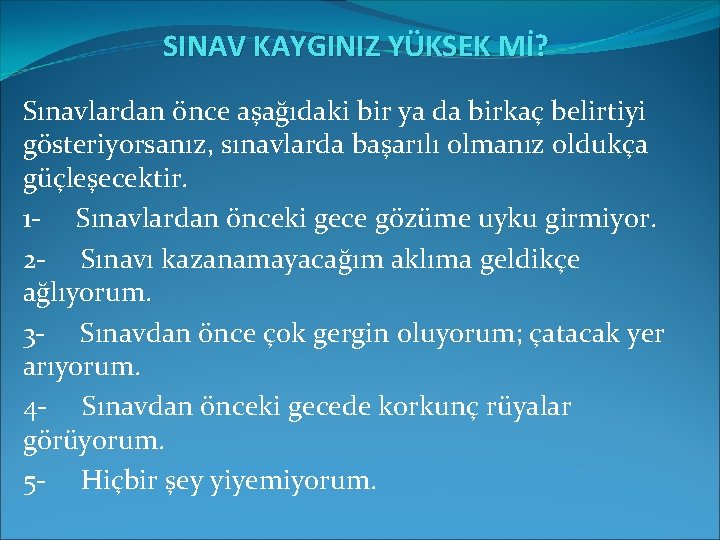 SINAV KAYGINIZ YÜKSEK Mİ?

Sınavlardan önce aşağıdaki bir ya da birkaç belirtiyi gösteriyorsanız, sınavlarda başarılı olmanız oldukça güçleşecektir.

1- Sınavlardan önceki gece gözüme uyku girmiyor.

2- Sınavı kazanamayacağım aklıma geldikçe ağlıyorum.

3- Sınavdan önce çok gergin oluyorum; çatacak yer arıyorum.

4- Sınavdan önceki gecede korkunç rüyalar görüyorum.

5- Hiçbir şey yiyemiyorum.